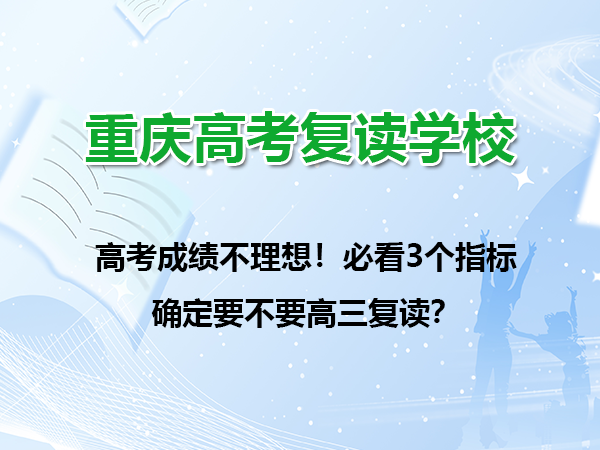 重庆高考复读学校

高考成绩不理想！必看3个指标
确定要不要高三复读?